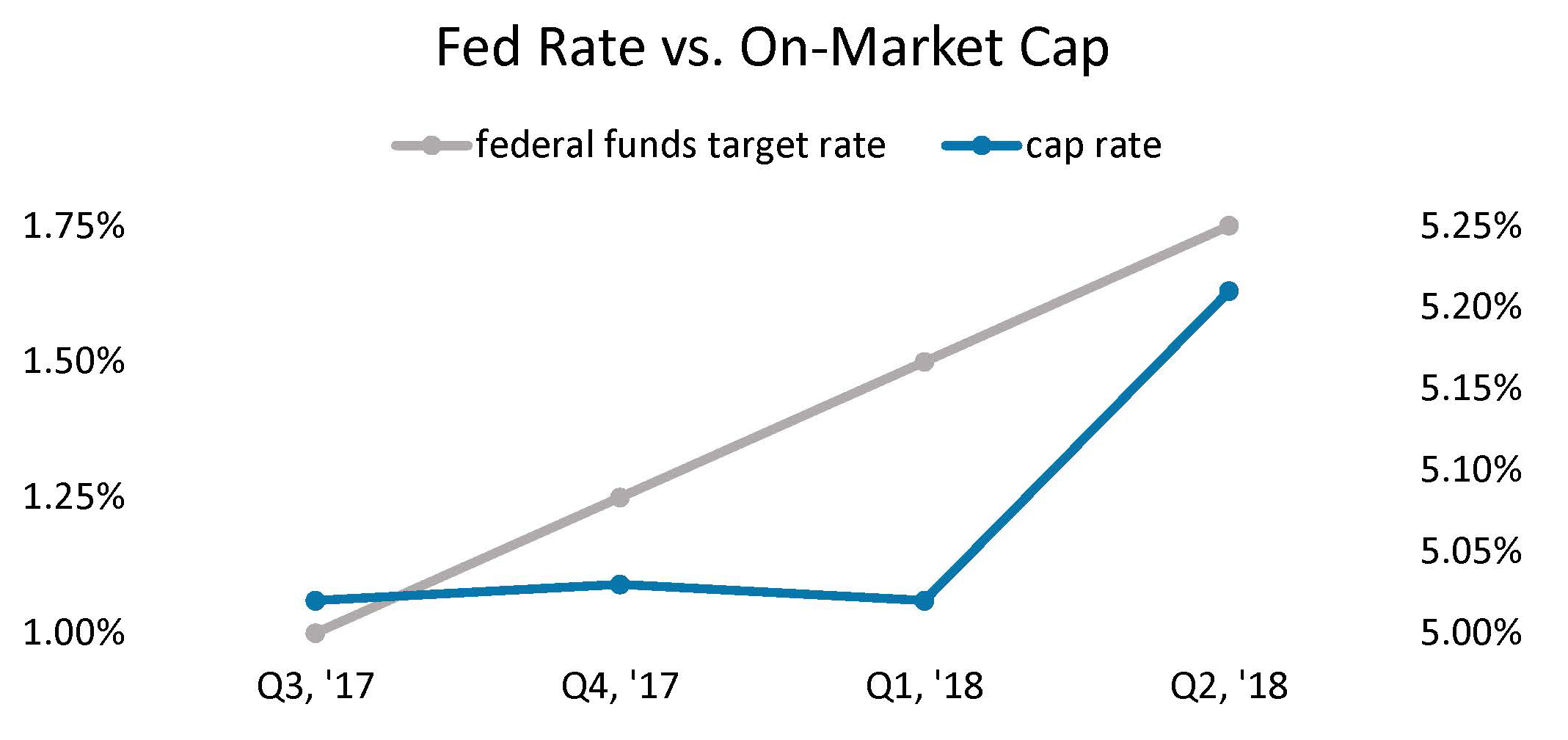 Fed Rate vs. On-Market Cap

federal funds target rate cap rate

1.75%
1.50%
1.25%
1.00%

5.25%
5.20%
5.15%
5.10%
5.05%
5.00%

Q3, '17 Q4, '17 Q1, '18 Q2, '18